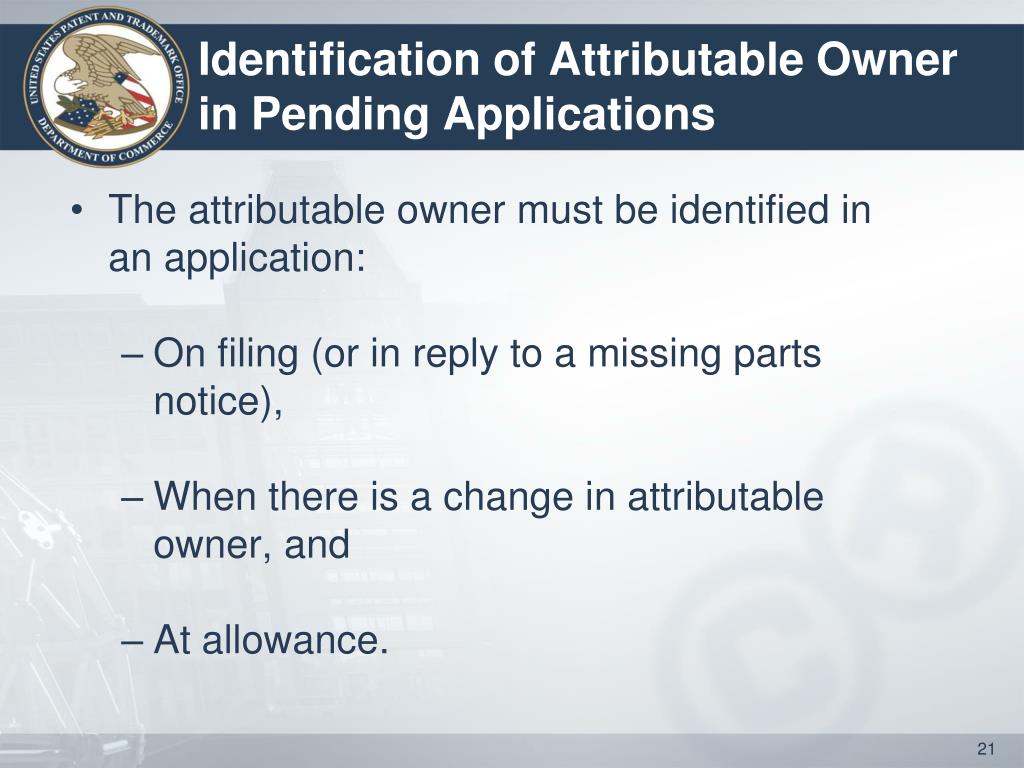 UNITED STATES PATENT AND TRADEMARK OFFICE
DEPARTMENT OF COMMERCE

Identification of Attributable Owner in Pending Applications

• The attributable owner must be identified in an application:

– On filing (or in reply to a missing parts notice),

– When there is a change in attributable owner, and

– At allowance.

21